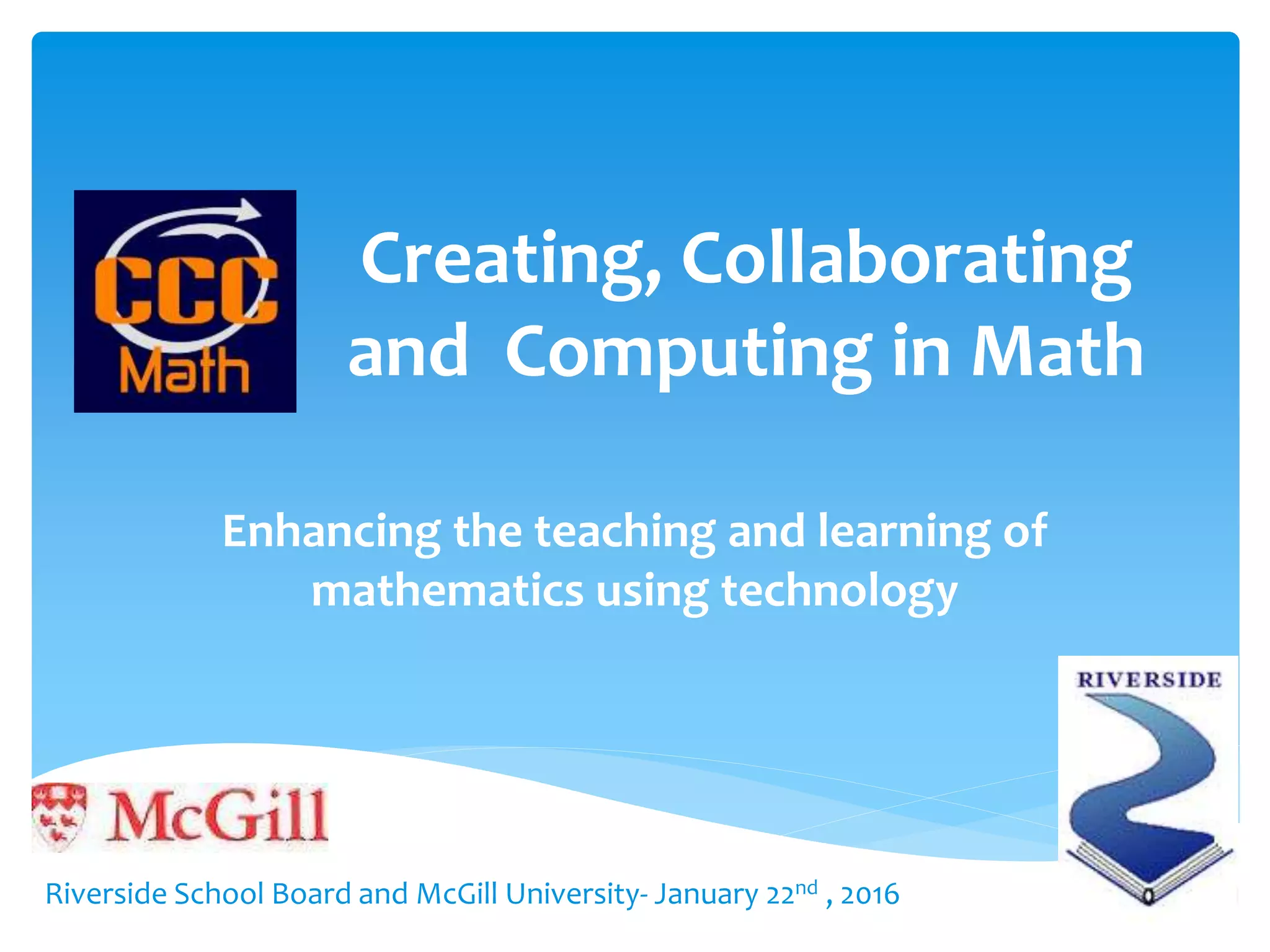 CCC Math

Creating, Collaborating and Computing in Math

Enhancing the teaching and learning of mathematics using technology

RIVERSIDE

McGill

Riverside School Board and McGill University- January 22$^{nd}$ , 2016